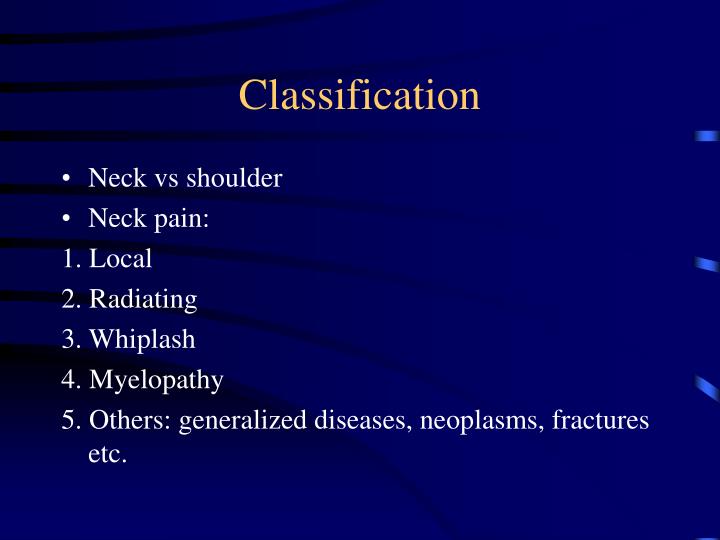 Classification

• Neck vs shoulder
• Neck pain:
1. Local
2. Radiating
3. Whiplash
4. Myelopathy
5. Others: generalized diseases, neoplasms, fractures etc.